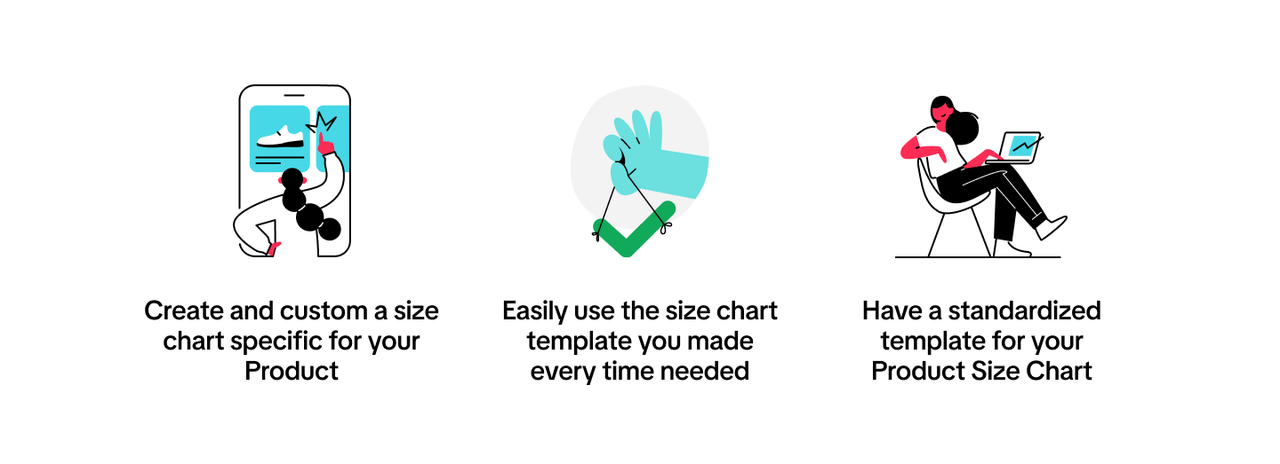 Create and custom a size chart specific for your Product

Easily use the size chart template you made every time needed

Have a standardized template for your Product Size Chart